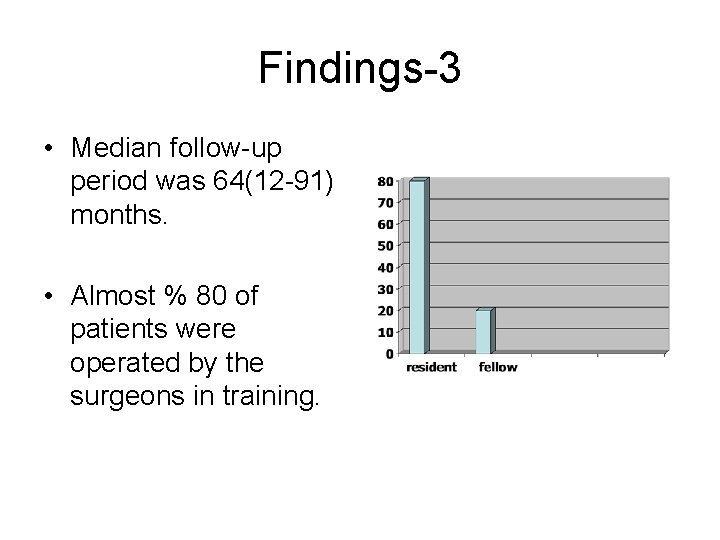 Findings-3

• Median follow-up period was 64(12-91) months.

• Almost % 80 of patients were operated by the surgeons in training.

80
70
60
50
40
30
20
10
0
resident fellow